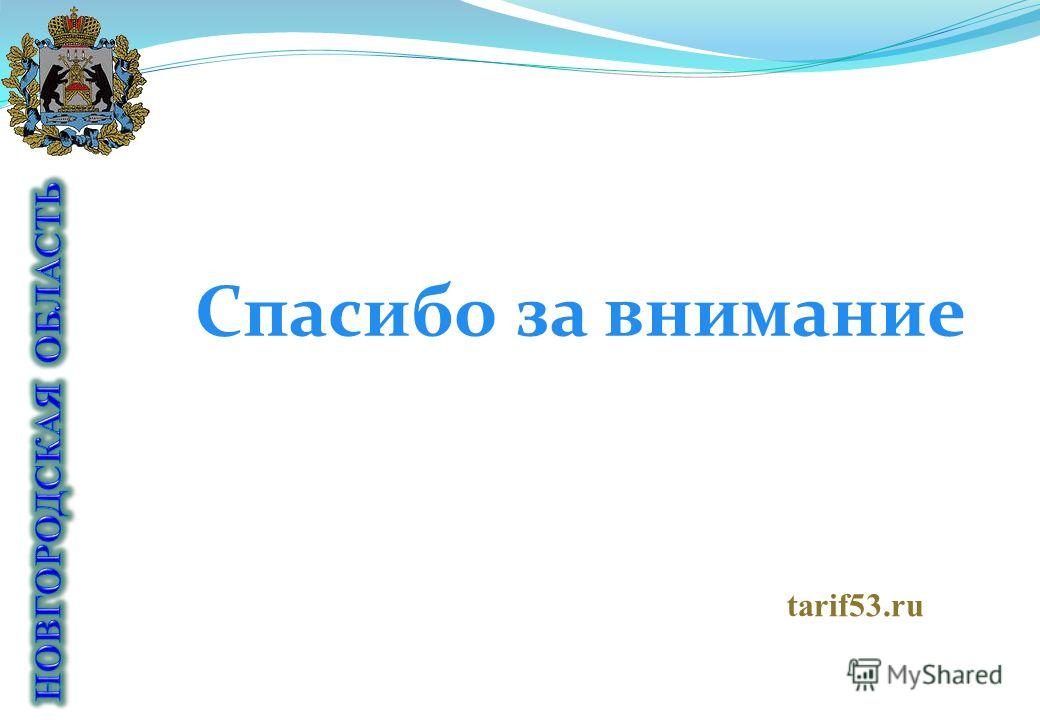 НОВГОРОДСКАЯ ОБЛАСТЬ

Спасибо за внимание

tarif53.ru

MyShared